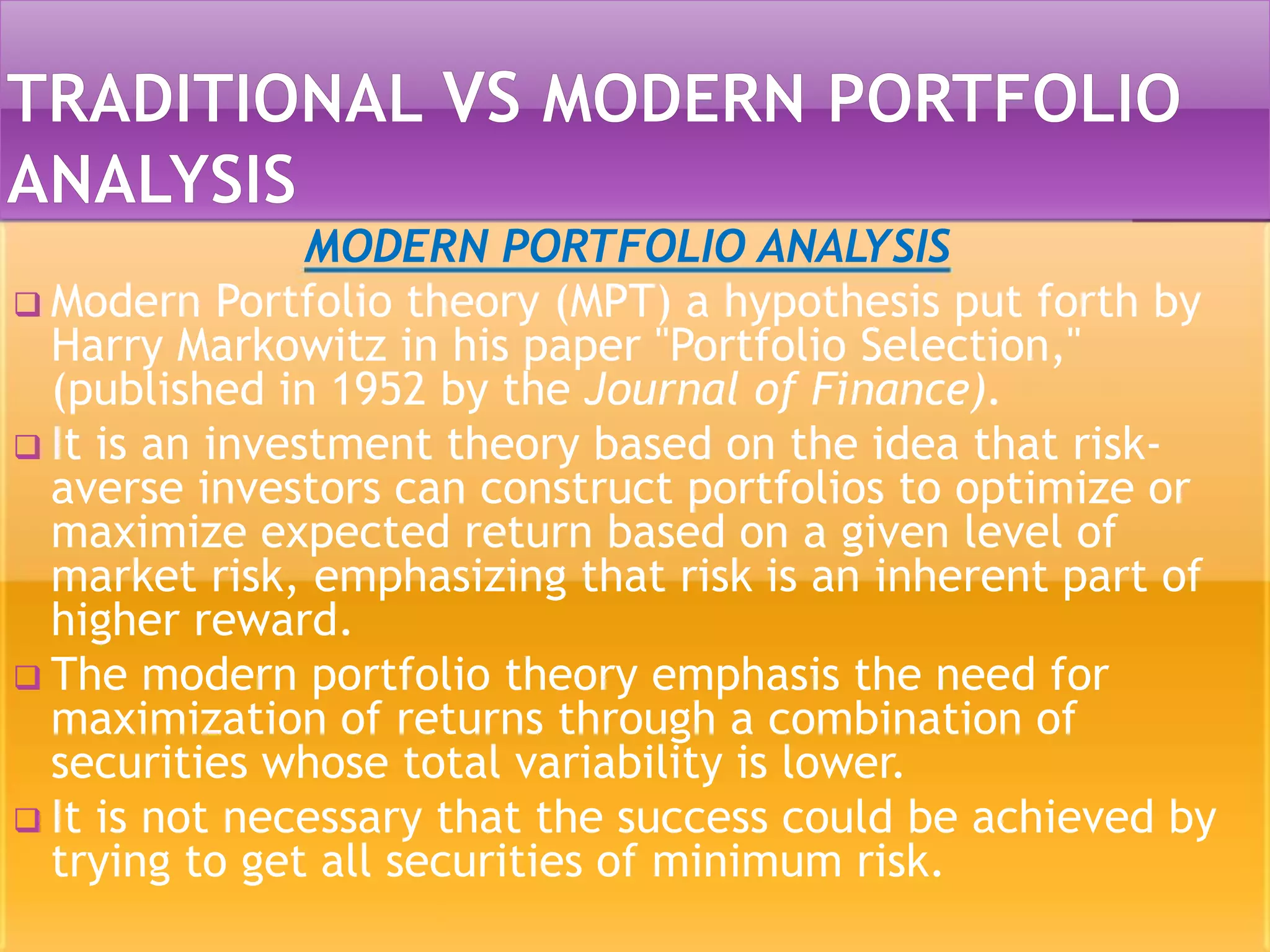 TRADITIONAL VS MODERN PORTFOLIO ANALYSIS

MODERN PORTFOLIO ANALYSIS

❑ Modern Portfolio theory (MPT) a hypothesis put forth by Harry Markowitz in his paper "Portfolio Selection," (published in 1952 by the Journal of Finance).

❑ It is an investment theory based on the idea that risk-averse investors can construct portfolios to optimize or maximize expected return based on a given level of market risk, emphasizing that risk is an inherent part of higher reward.

❑ The modern portfolio theory emphasis the need for maximization of returns through a combination of securities whose total variability is lower.

❑ It is not necessary that the success could be achieved by trying to get all securities of minimum risk.